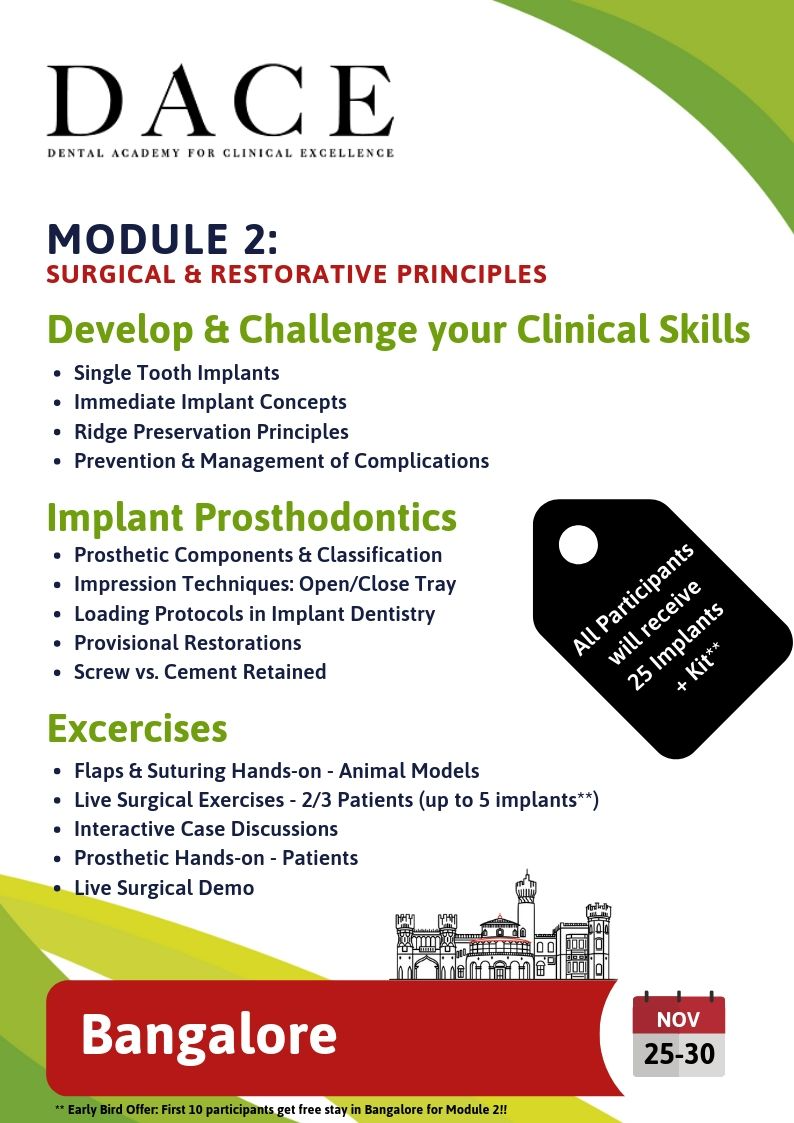 DACE
DENTAL ACADEMY FOR CLINICAL EXCELLENCE

MODULE 2:
SURGICAL & RESTORATIVE PRINCIPLES

Develop & Challenge your Clinical Skills

- Single Tooth Implants
- Immediate Implant Concepts
- Ridge Preservation Principles
- Prevention & Management of Complications

Implant Prosthodontics

- Prosthetic Components & Classification
- Impression Techniques: Open/Close Tray
- Loading Protocols in Implant Dentistry
- Provisional Restorations
- Screw vs. Cement Retained

All Participants will receive 25 Implants + Kit**

Excercises

- Flaps & Suturing Hands-on - Animal Models
- Live Surgical Exercises - 2/3 Patients (up to 5 implants**)
- Interactive Case Discussions
- Prosthetic Hands-on - Patients
- Live Surgical Demo

Bangalore

NOV
25-30

** Early Bird Offer: First 10 participants get free stay in Bangalore for Module 2!!